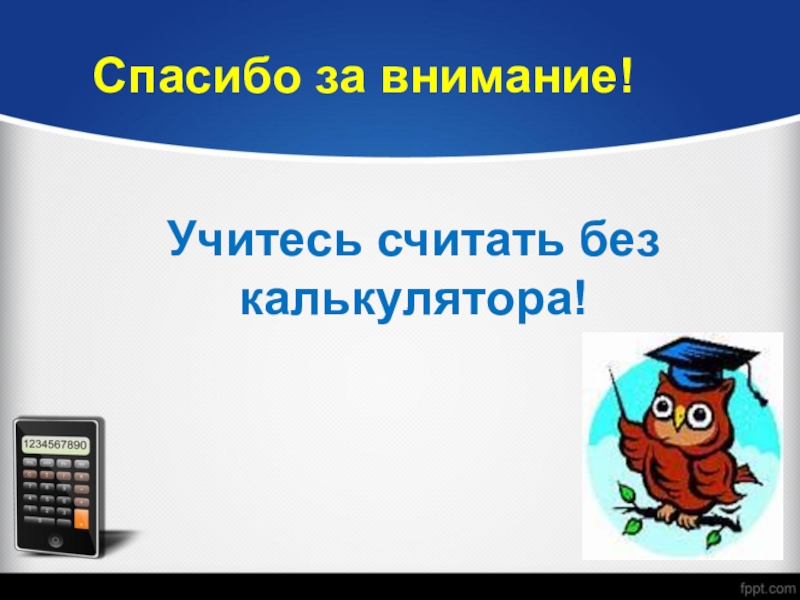 Спасибо за внимание!

Учитесь считать без калькулятора!

1234567890

fppt.com